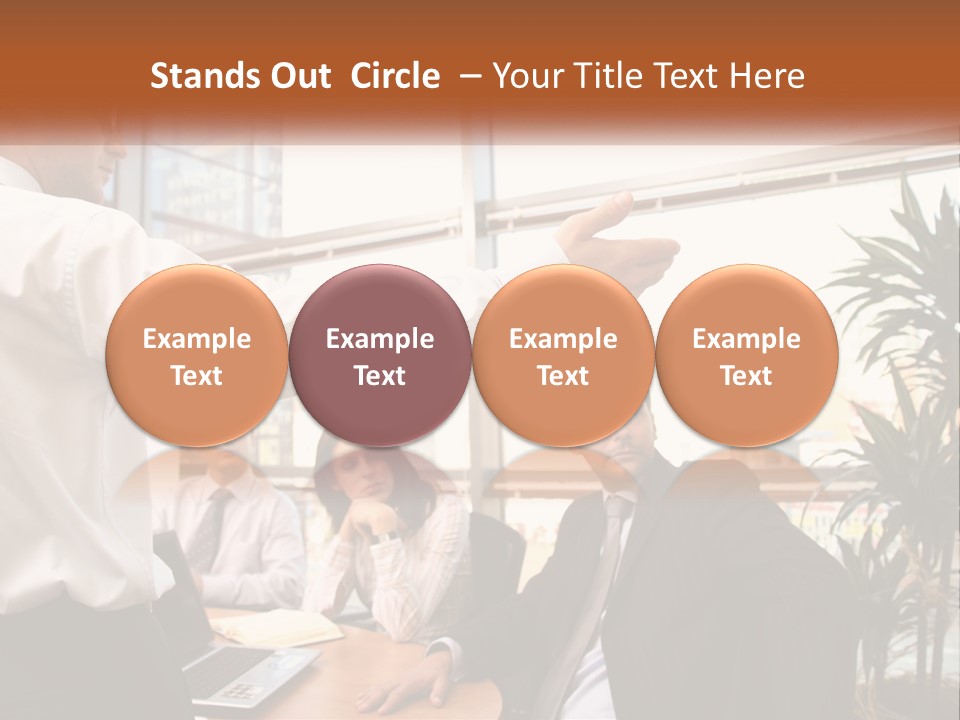 Stands Out Circle – Your Title Text Here

Example Text

Example Text

Example Text

Example Text